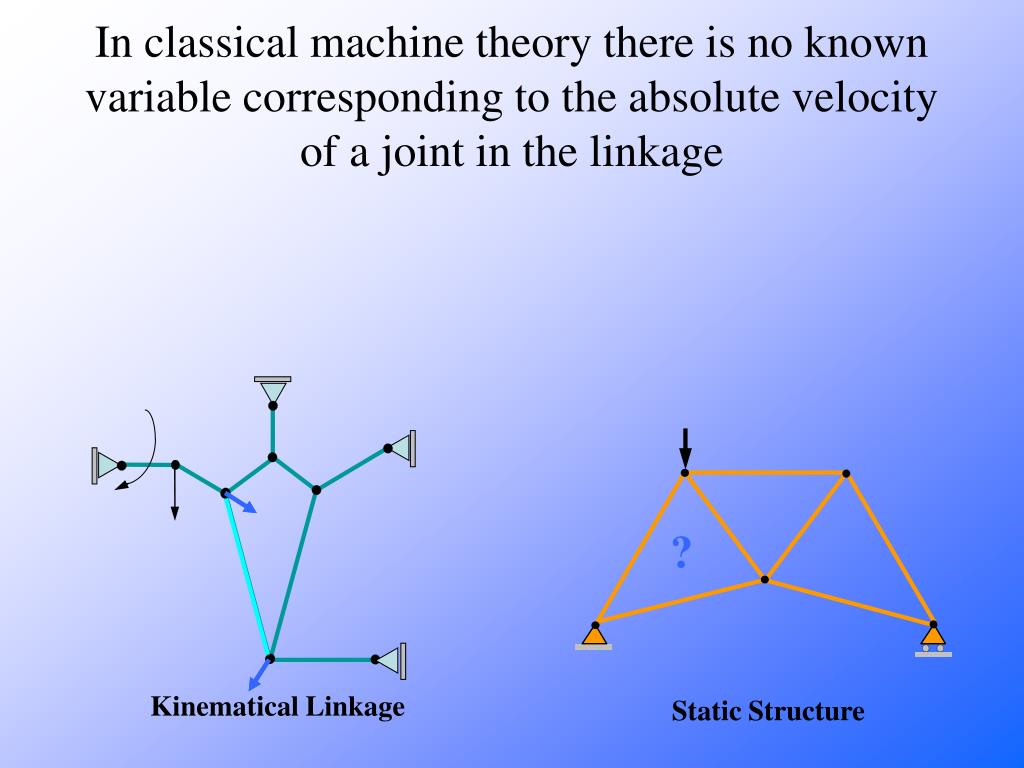 In classical machine theory there is no known variable corresponding to the absolute velocity of a joint in the linkage

?

Kinematical Linkage

Static Structure